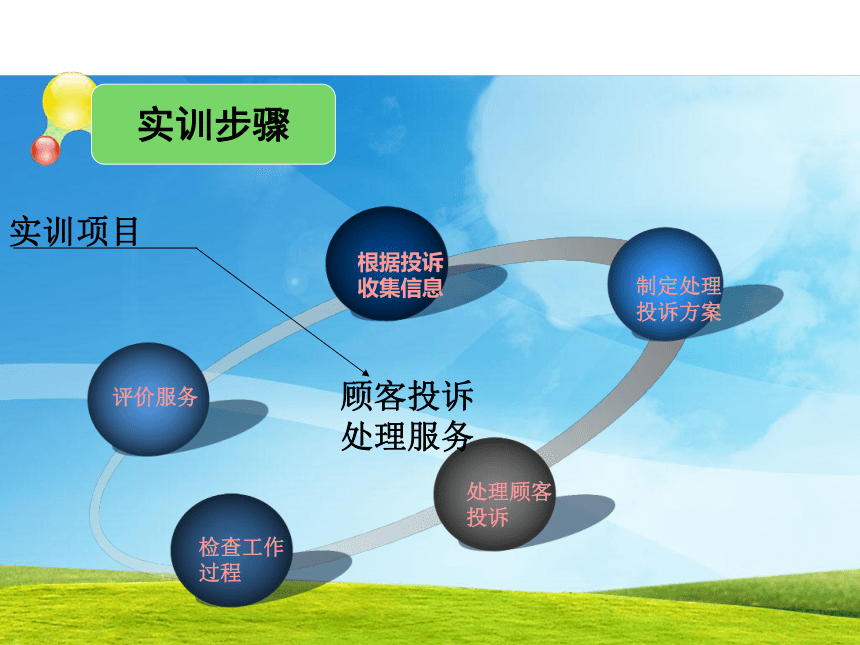 实训步骤

实训项目

根据投诉收集信息

制定处理投诉方案

评价服务

顾客投诉处理服务

处理顾客投诉

检查工作过程